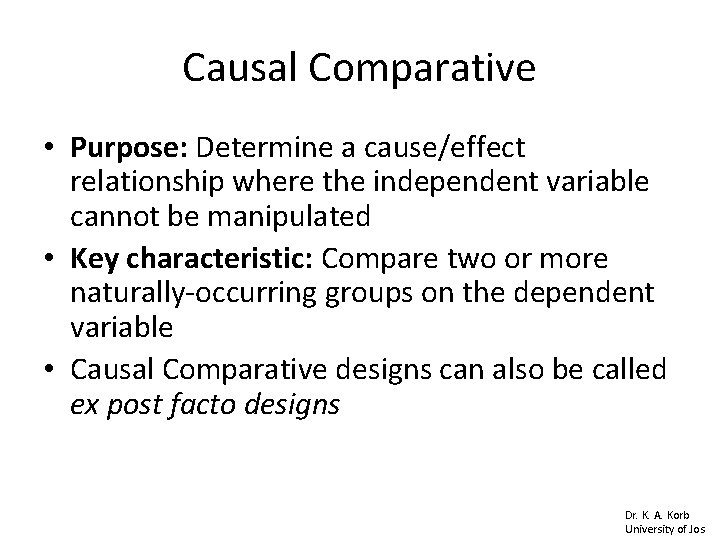 Causal Comparative

• Purpose: Determine a cause/effect relationship where the independent variable cannot be manipulated
• Key characteristic: Compare two or more naturally-occurring groups on the dependent variable
• Causal Comparative designs can also be called ex post facto designs

Dr. K. A. Korb
University of Jos